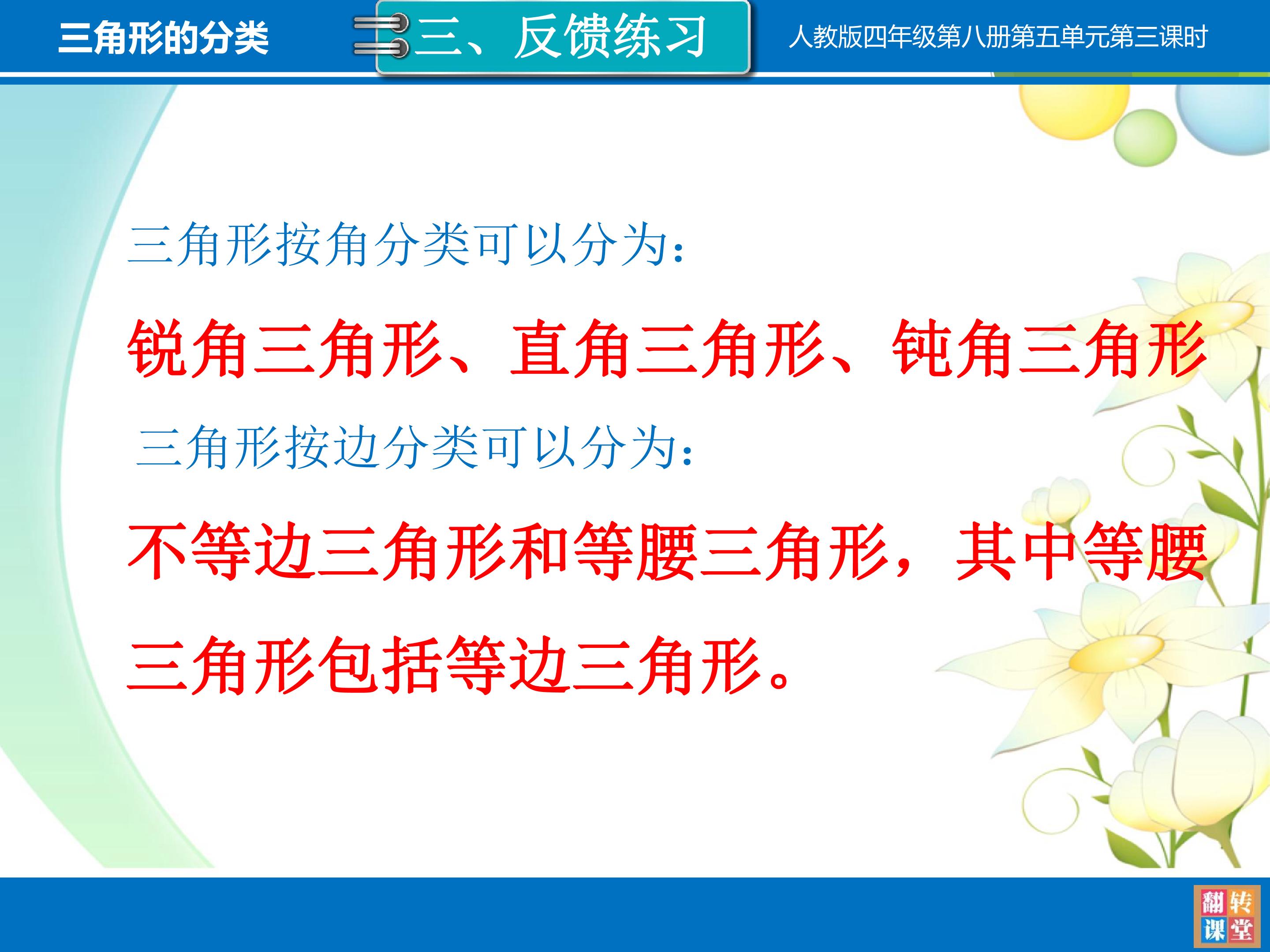 三角形的分类

三、反馈练习

人教版四年级第八册第五单元第三课时

三角形按角分类可以分为:

锐角三角形、直角三角形、钝角三角形

三角形按边分类可以分为:

不等边三角形和等腰三角形，其中等腰三角形包括等边三角形。

翻转课堂